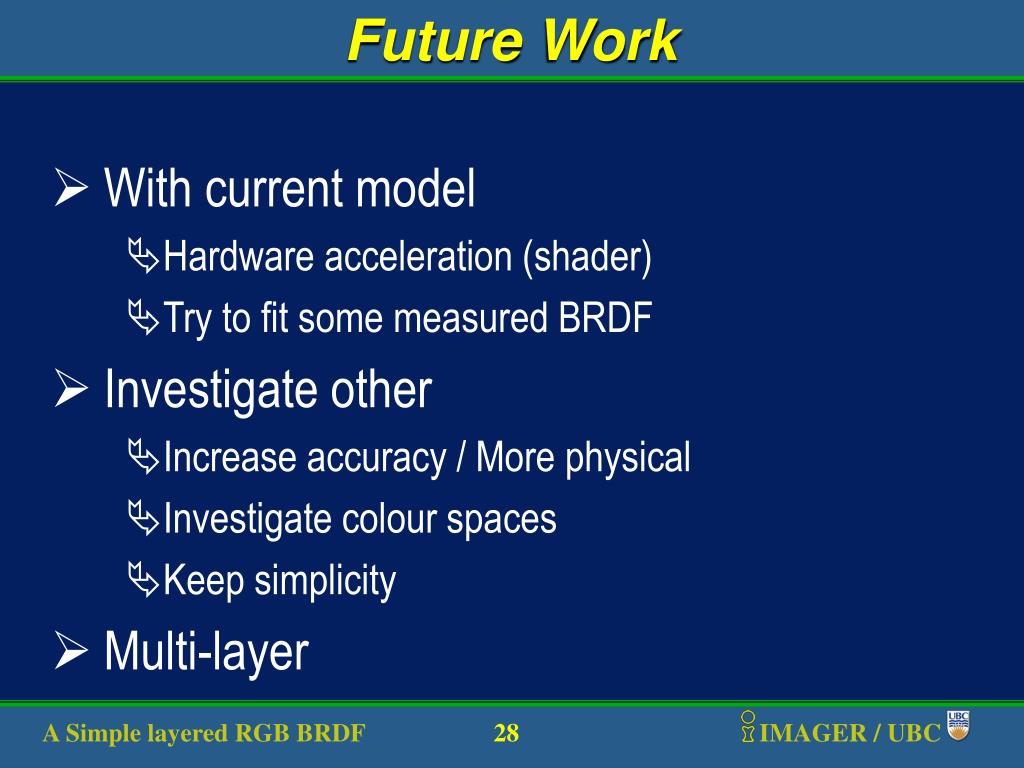 Future Work

➢ With current model

Hardware acceleration (shader)

Try to fit some measured BRDF

➢ Investigate other

Increase accuracy / More physical

Investigate colour spaces

Keep simplicity

➢ Multi-layer

A Simple layered RGB BRDF

28

IMAGER / UBC

UBC